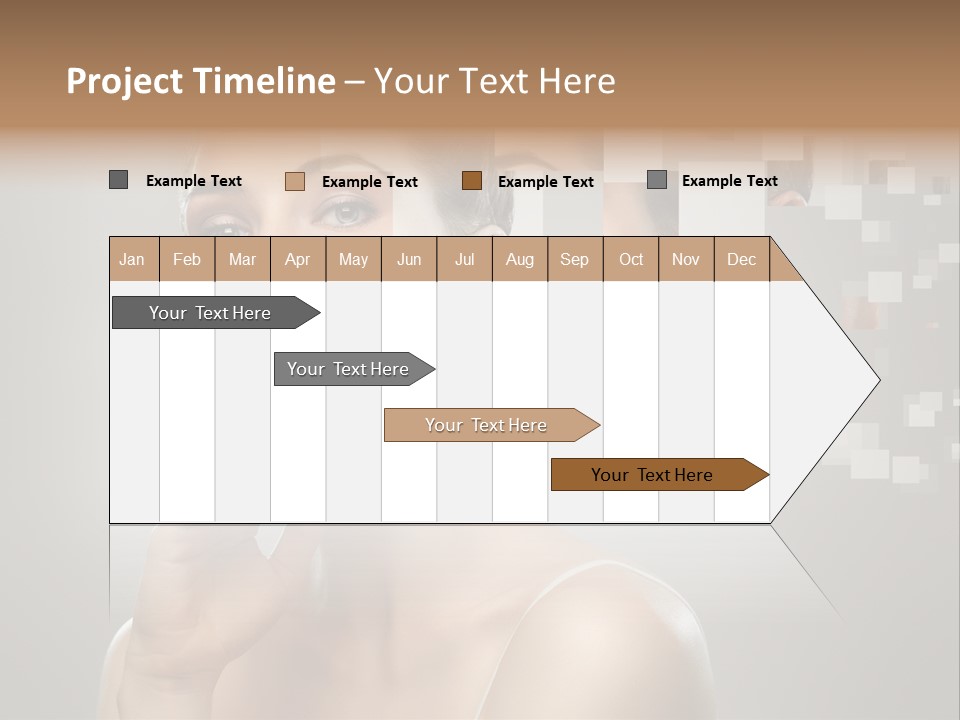 Project Timeline – Your Text Here

Example Text Example Text Example Text Example Text

| Jan | Feb | Mar | Apr | May | Jun | Jul | Aug | Sep | Oct | Nov | Dec |
|---|---|---|---|---|---|---|---|---|---|---|---|

Your Text Here

Your Text Here

Your Text Here

Your Text Here